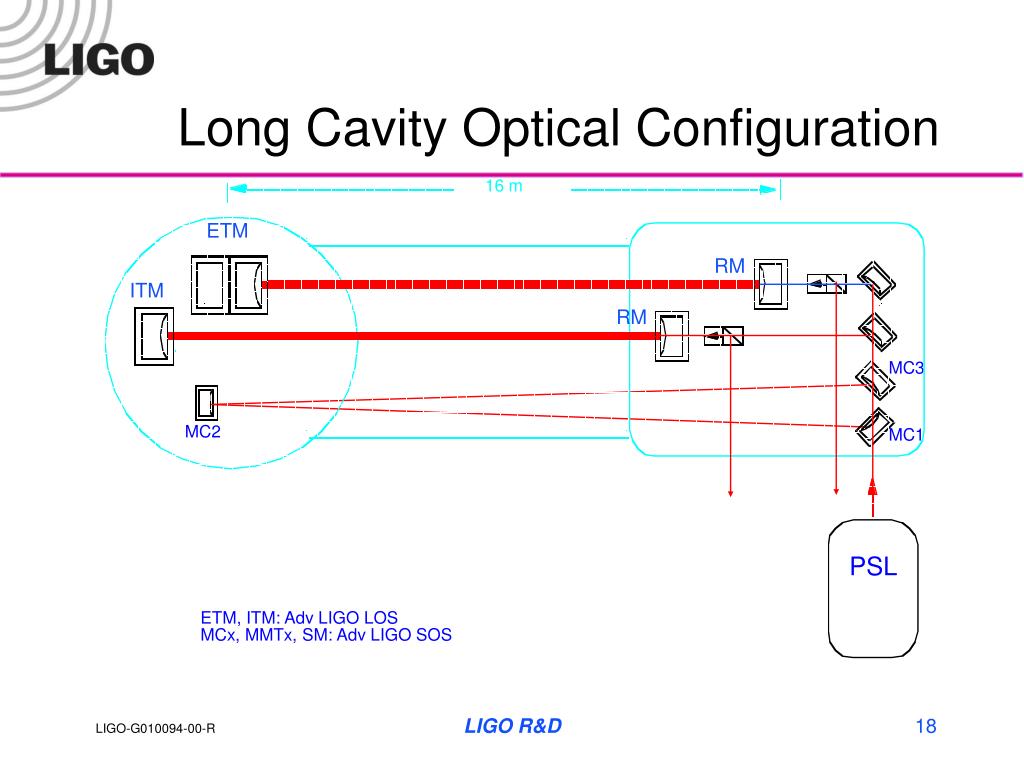 LIGO

Long Cavity Optical Configuration

16 m

ETM

ITM

RM

RM

MC3

MC2

MC1

PSL

ETM, ITM: Adv LIGO LOS
MCx, MMTx, SM: Adv LIGO SOS

LIGO-G010094-00-R

LIGO R&D

18